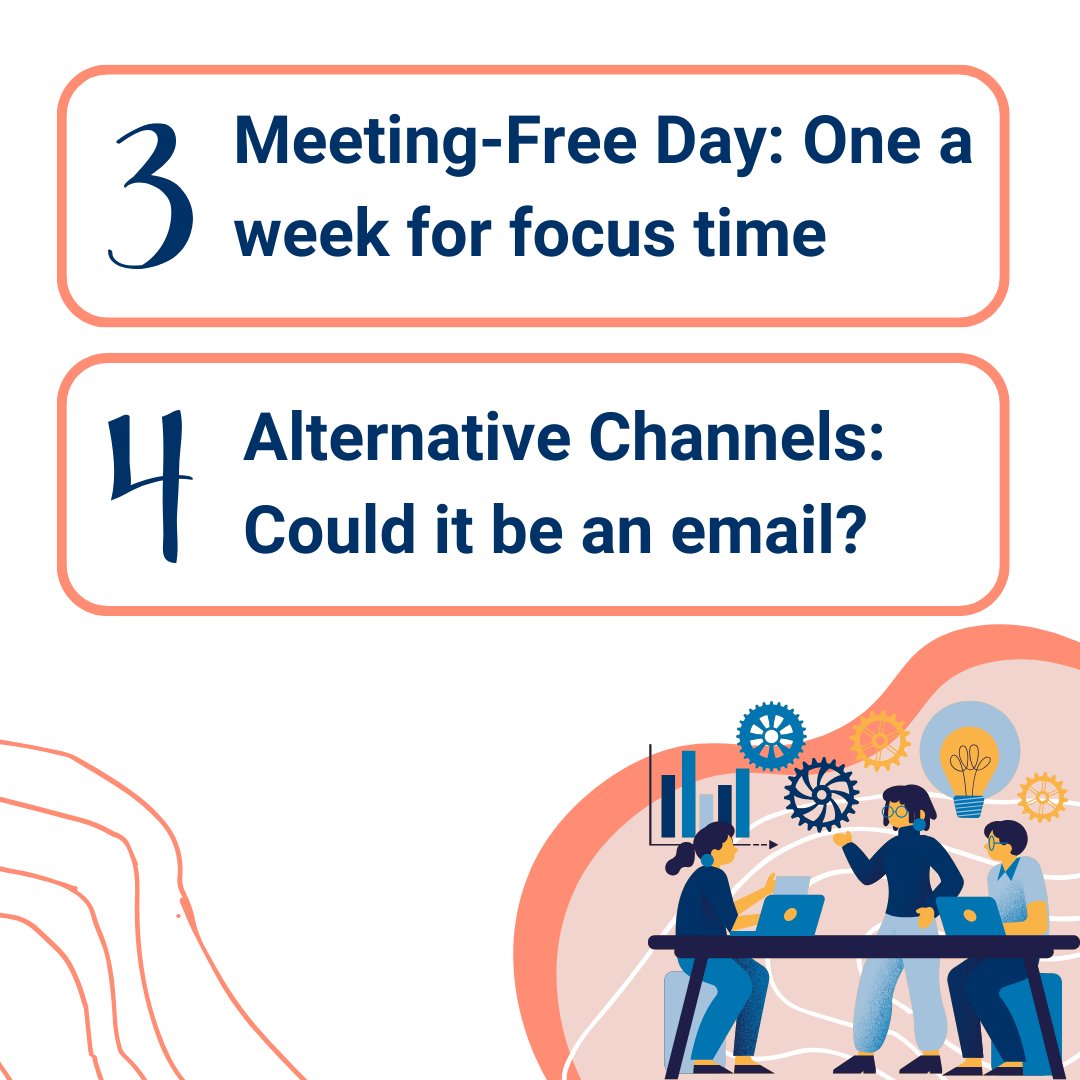 3 Meeting-Free Day: One a week for focus time

4 Alternative Channels: Could it be an email?